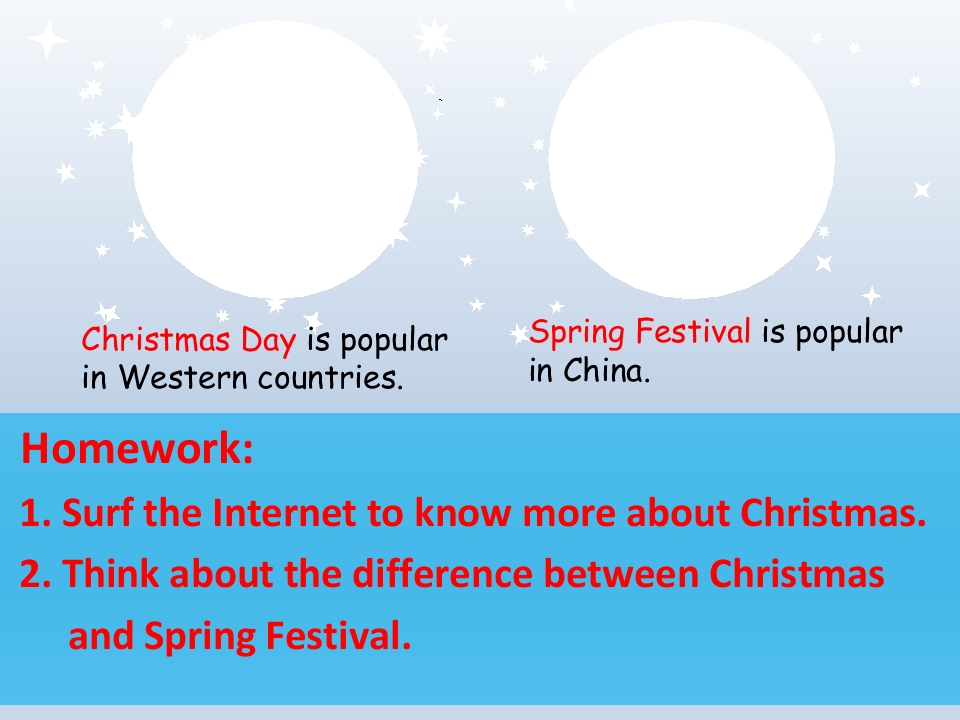 Christmas Day is popular in Western countries.

Spring Festival is popular in China.

Homework:

1. Surf the Internet to know more about Christmas.

2. Think about the difference between Christmas and Spring Festival.